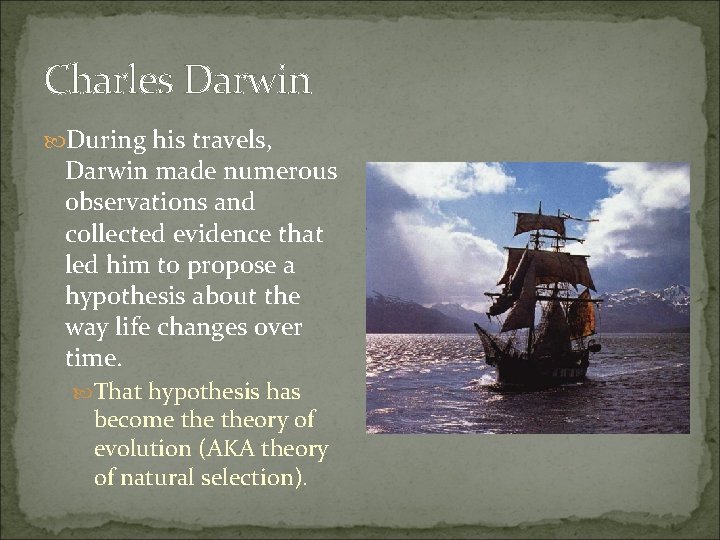 Charles Darwin

During his travels, Darwin made numerous observations and collected evidence that led him to propose a hypothesis about the way life changes over time.

That hypothesis has become the theory of evolution (AKA theory of natural selection).